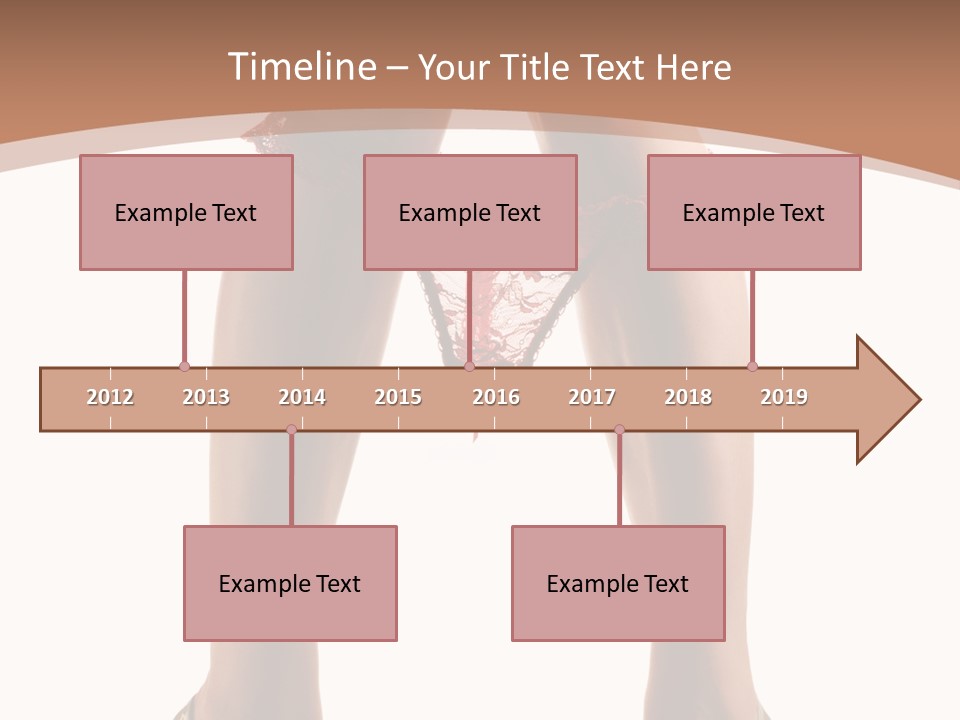 Timeline – Your Title Text Here

Example Text

Example Text

Example Text

2012 2013 2014 2015 2016 2017 2018 2019

Example Text

Example Text